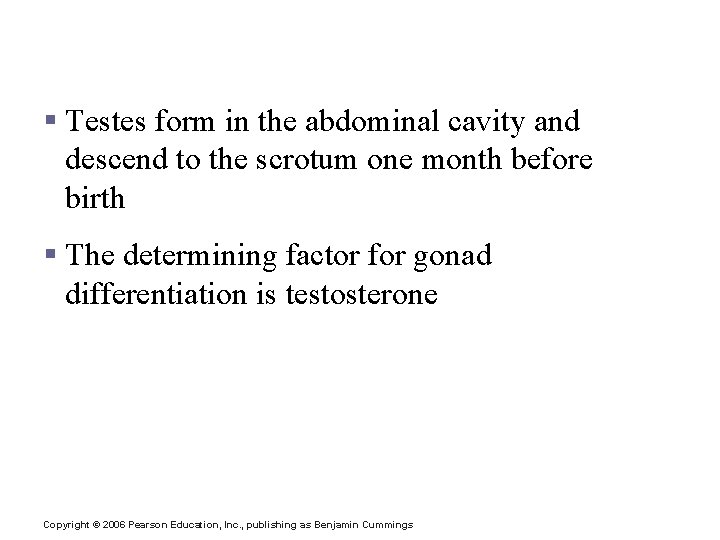 ▪ Testes form in the abdominal cavity and descend to the scrotum one month before birth

▪ The determining factor for gonad differentiation is testosterone

Copyright © 2006 Pearson Education, Inc., publishing as Benjamin Cummings